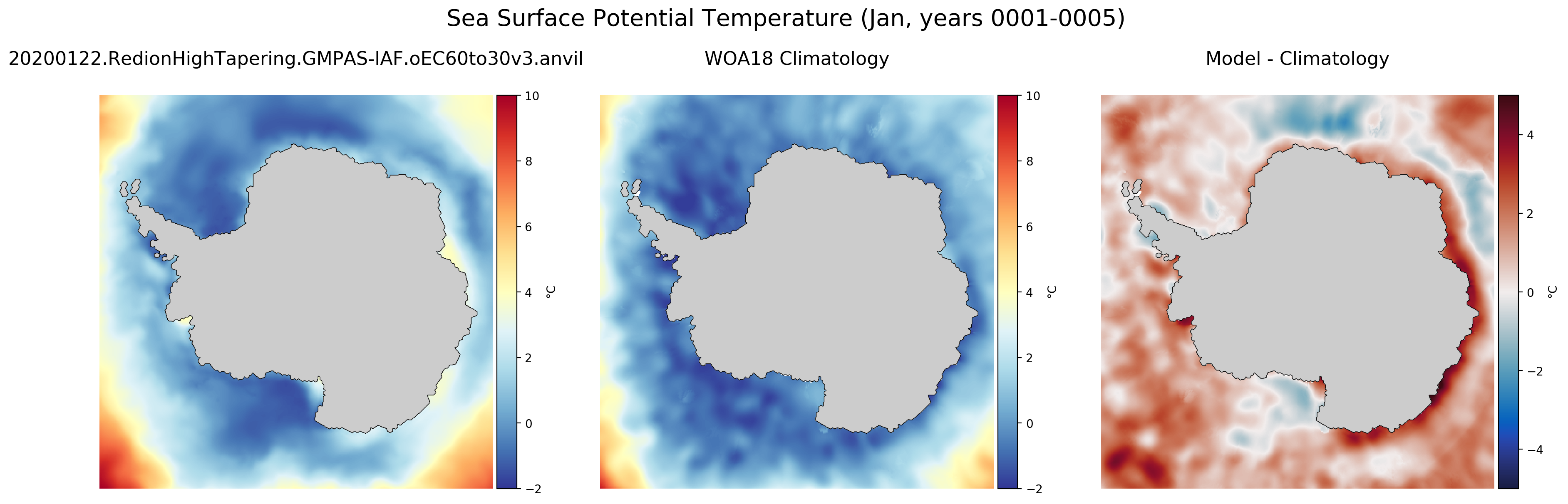 Sea Surface Potential Temperature (Jan, years 0001-0005)

20200122.RedionHighTapering.GMPAS-IAF.oEC60to30v3.anvil

10
8
6
4
2
0
−2
°C

WOA18 Climatology

10
8
6
4
2
0
−2
°C

Model - Climatology

4
2
0
−2
−4
°C